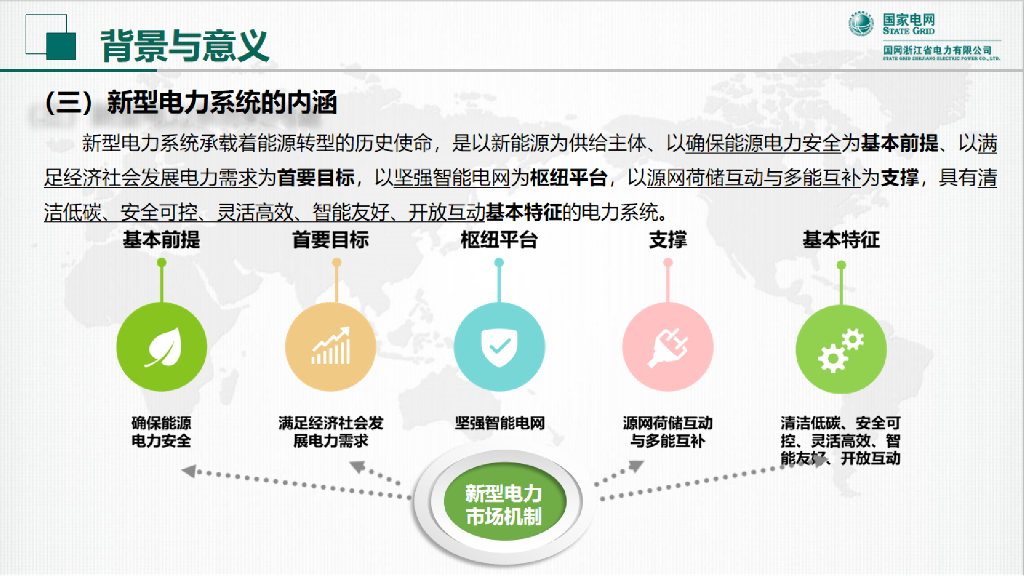 背景与意义

国家电网
STATE GRID
国网浙江省电力有限公司
STATE GRID ZHEJIANG ELECTRIC POWER CO., LTD.

（三）新型电力系统的内涵

新型电力系统承载着能源转型的历史使命，是以新能源为供给主体、以确保能源电力安全为基本前提、以满足经济社会发展电力需求为首要目标，以坚强智能电网为枢纽平台，以源网荷储互动与多能互补为支撑，具有清洁低碳、安全可控、灵活高效、智能友好、开放互动基本特征的电力系统。

基本前提
确保能源电力安全

首要目标
满足经济社会发展电力需求

枢纽平台
坚强智能电网

支撑
源网荷储互动与多能互补

基本特征
清洁低碳、安全可控、灵活高效、智能友好、开放互动

新型电力市场机制